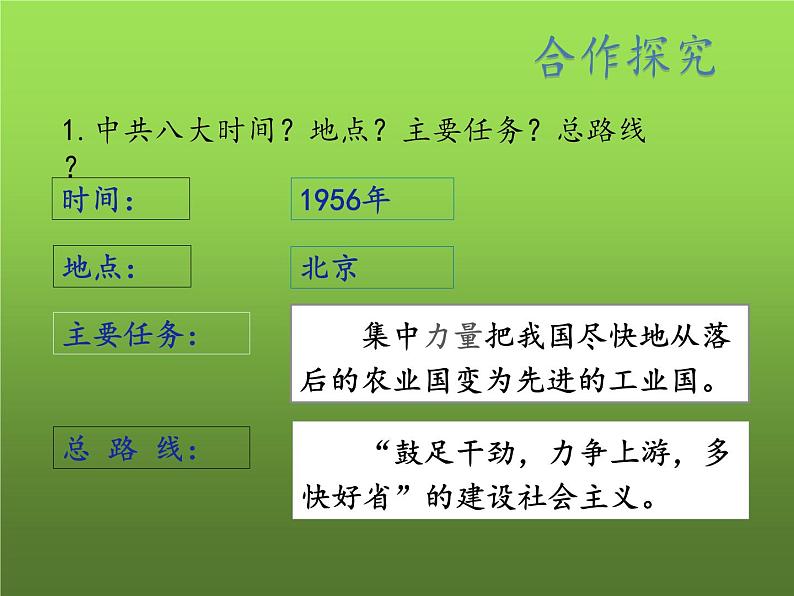 合作探究

1. 中共八大时间？地点？主要任务？总路线？

时间：

1956年

地点：

北京

主要任务：

集中力量把我国尽快地从落后的农业国变为先进的工业国。

总 路 线：

“鼓足干劲，力争上游，多快好省”的建设社会主义。